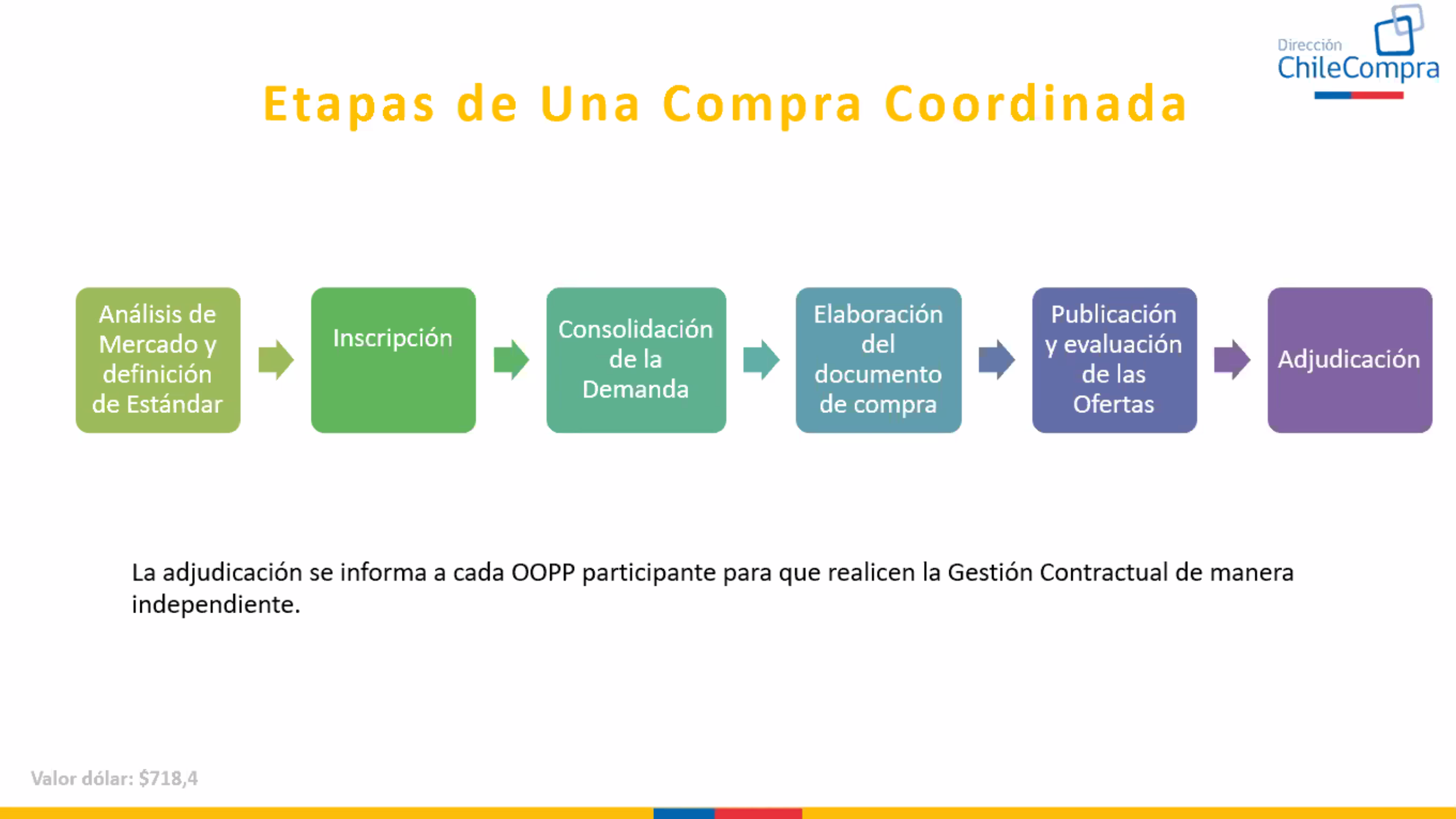 Dirección ChileCompra

Etapas de Una Compra Coordinada

Análisis de Mercado y definición de Estándar

Inscripción

Consolidación de la Demanda

Elaboración del documento de compra

Publicación y evaluación de las Ofertas

Adjudicación

La adjudicación se informa a cada OOPP participante para que realicen la Gestión Contractual de manera independiente.

Valor dólar: $718,4